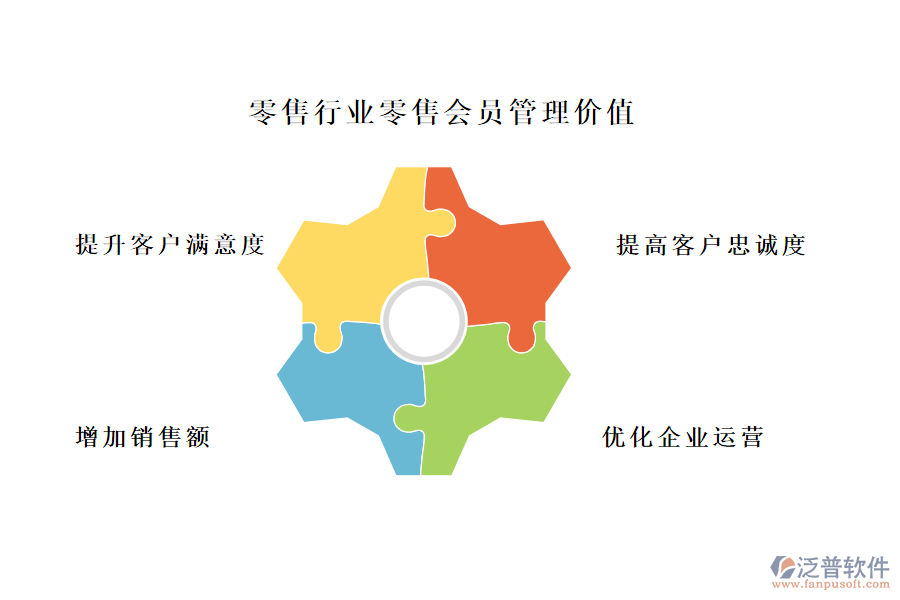 零售行业零售会员管理价值

提升客户满意度

提高客户忠诚度

增加销售额

优化企业运营

泛普软件
www.fanpusoft.com